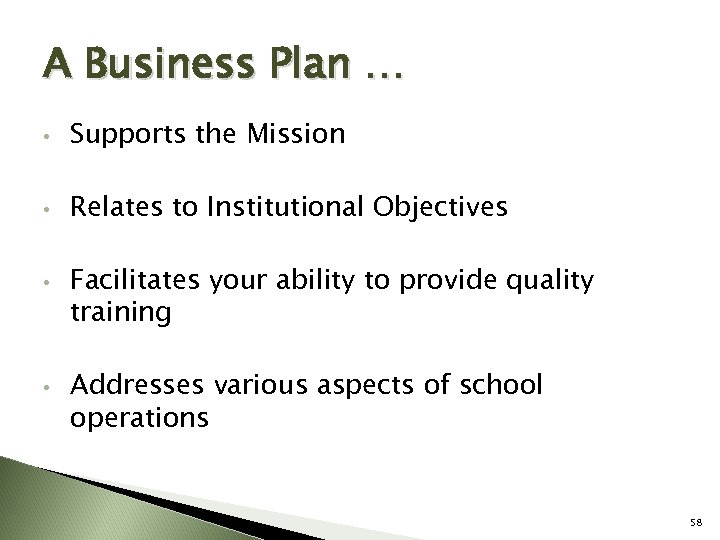 A Business Plan …

• Supports the Mission

• Relates to Institutional Objectives

• Facilitates your ability to provide quality training

• Addresses various aspects of school operations

58